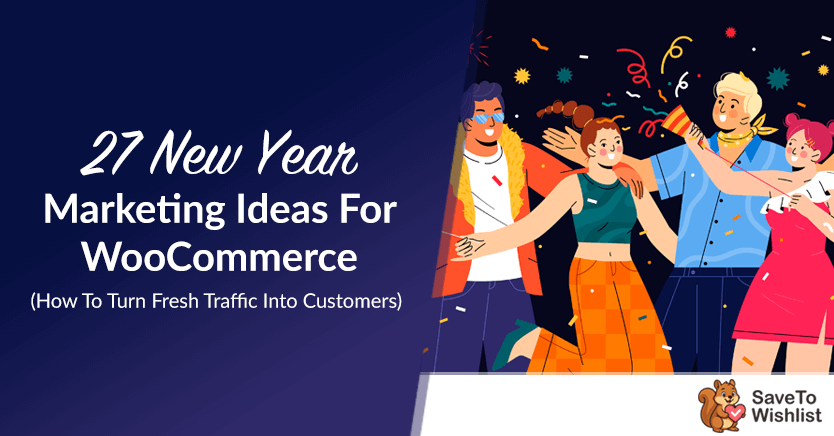 27 New Year
Marketing Ideas For WooCommerce
(How To Turn Fresh Traffic Into Customers)

SaveTo Wishlist